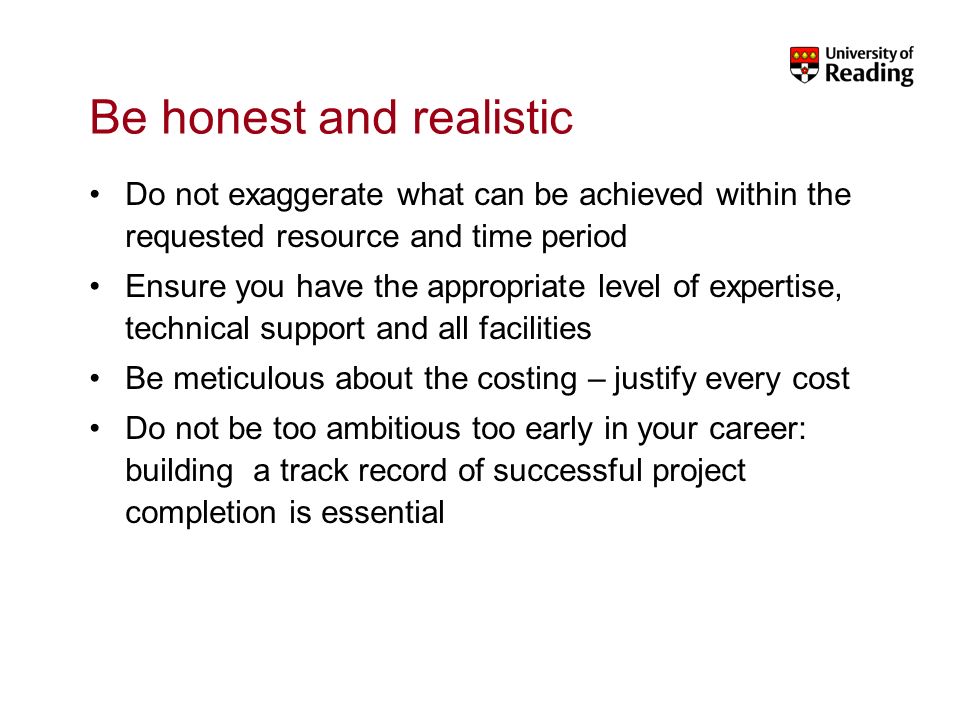 University of Reading

Be honest and realistic

• Do not exaggerate what can be achieved within the requested resource and time period
• Ensure you have the appropriate level of expertise, technical support and all facilities
• Be meticulous about the costing – justify every cost
• Do not be too ambitious too early in your career: building a track record of successful project completion is essential